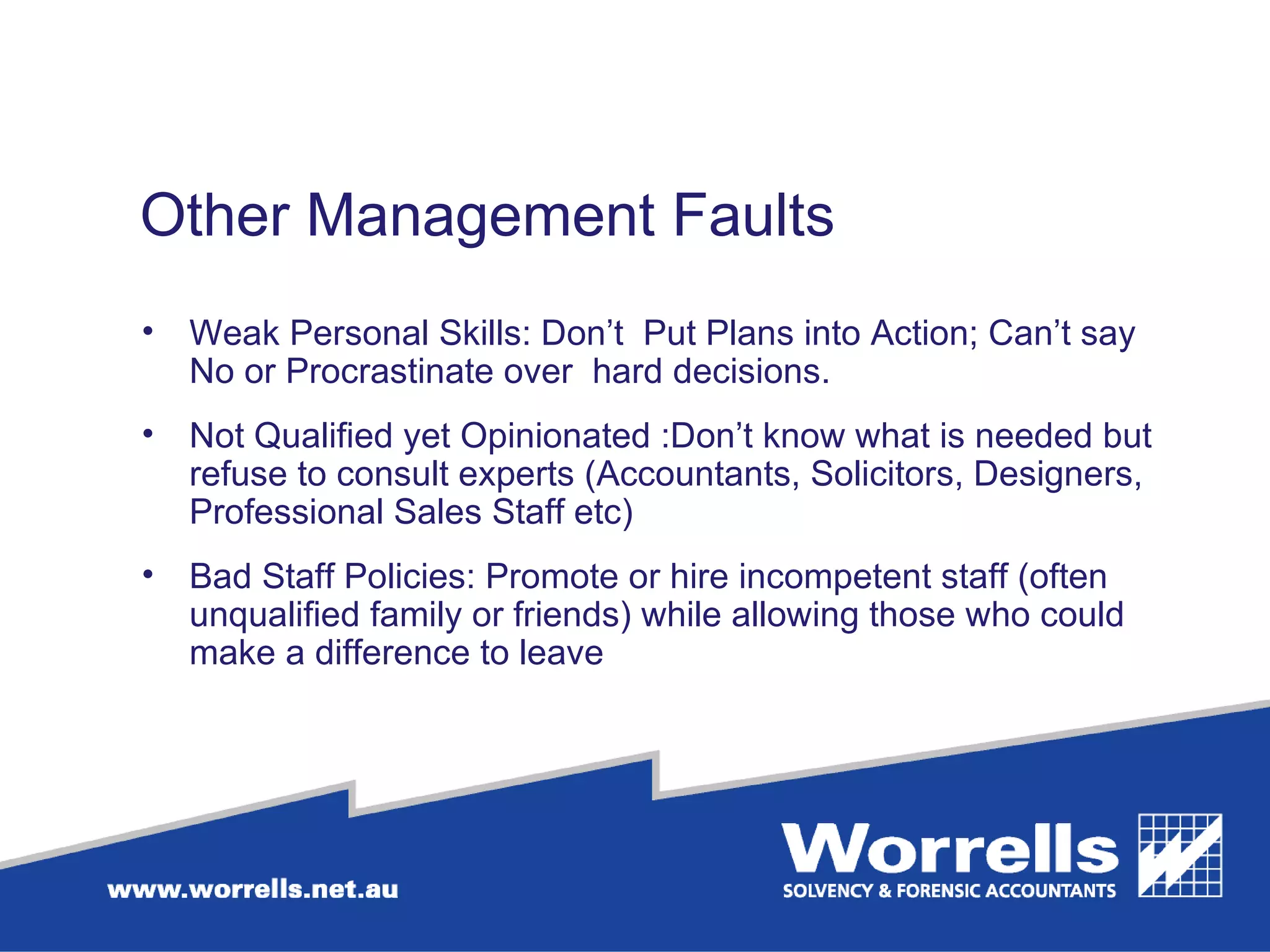 Other Management Faults

• Weak Personal Skills: Don’t Put Plans into Action; Can’t say No or Procrastinate over hard decisions.

• Not Qualified yet Opinionated :Don’t know what is needed but refuse to consult experts (Accountants, Solicitors, Designers, Professional Sales Staff etc)

• Bad Staff Policies: Promote or hire incompetent staff (often unqualified family or friends) while allowing those who could make a difference to leave

www.worrells.net.au

Worrells
SOLVENCY & FORENSIC ACCOUNTANTS